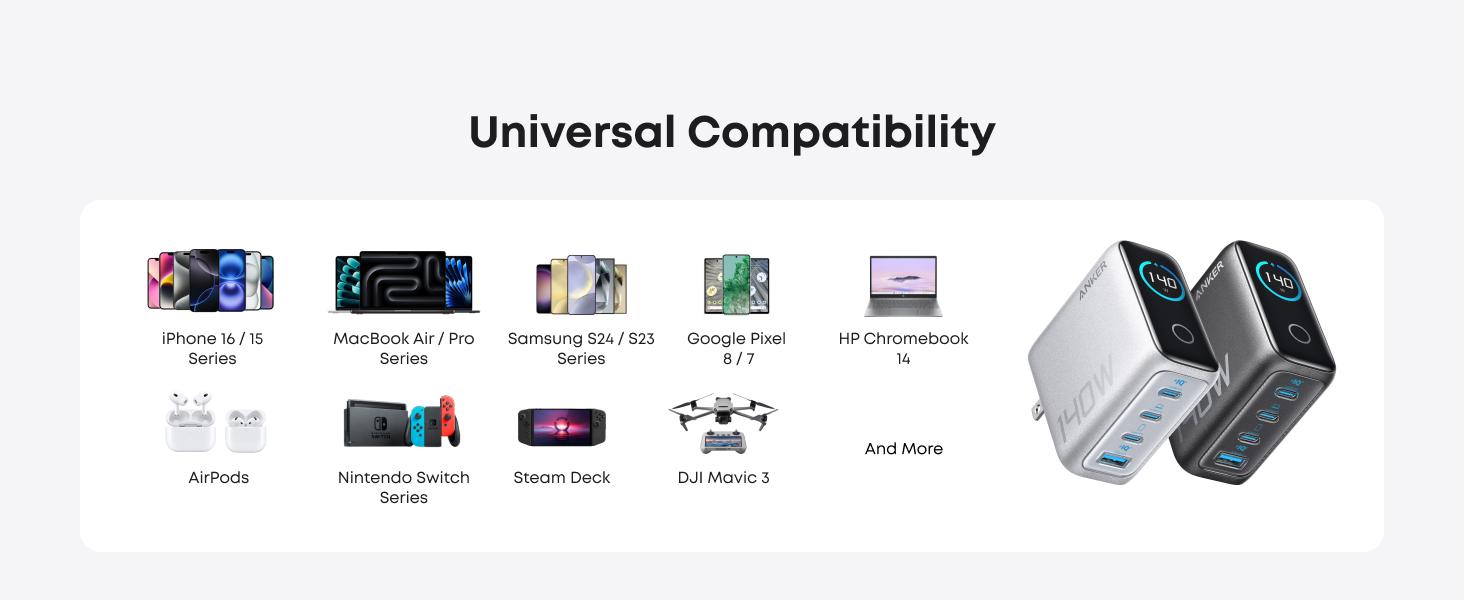 Universal Compatibility

iPhone 16 / 15 Series

MacBook Air / Pro Series

Samsung S24 / S23 Series

Google Pixel 8 / 7

HP Chromebook 14

AirPods

Nintendo Switch Series

Steam Deck

DJI Mavic 3

And More

ANKER
140
140W

ANKER
140
140W